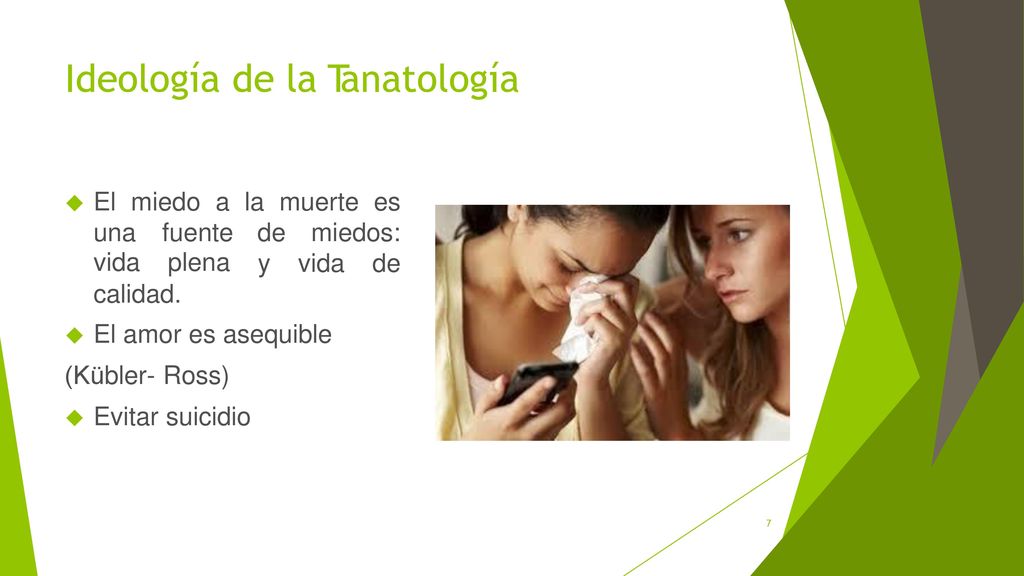 Ideología de la Tanatología

El miedo a la muerte es una fuente de miedos: vida plena y vida de calidad.

El amor es asequible

(Kübler- Ross)

Evitar suicidio

7